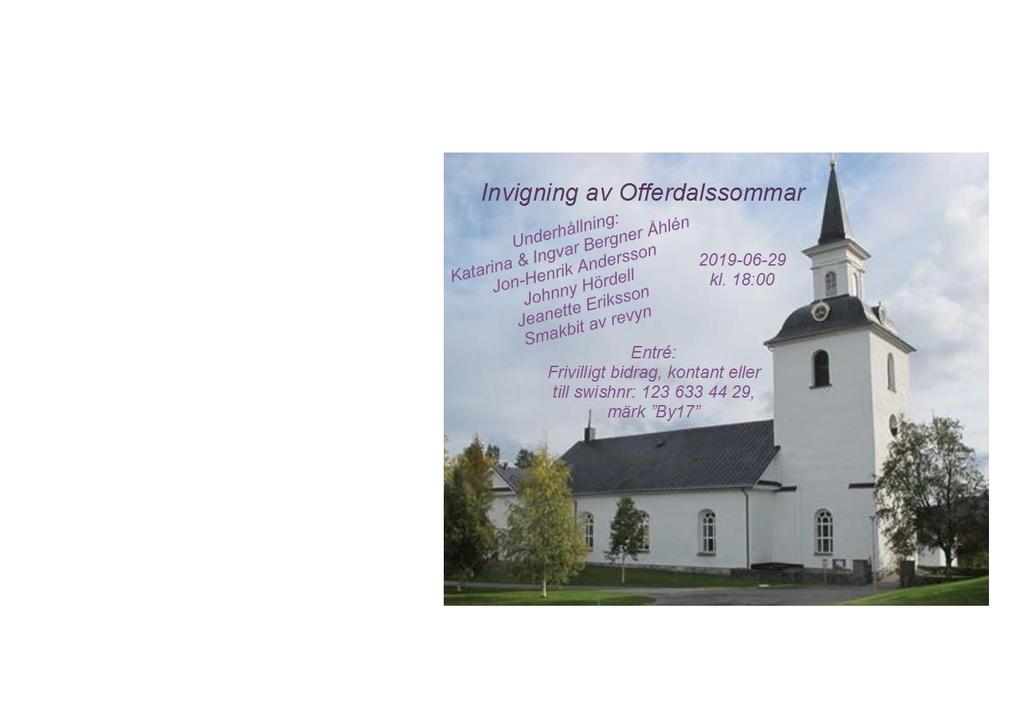 Invigning av Offerdalssommar

Underhållning:
Katarina & Ingvar Bergner Åhlén
Jon-Henrik Andersson
Johnny Hördell
Jeanette Eriksson
Smakbit av revyn

2019-06-29
kl. 18:00

Entré:
Frivilligt bidrag, kontant eller till swishnr: 123 633 44 29, märk "By17"